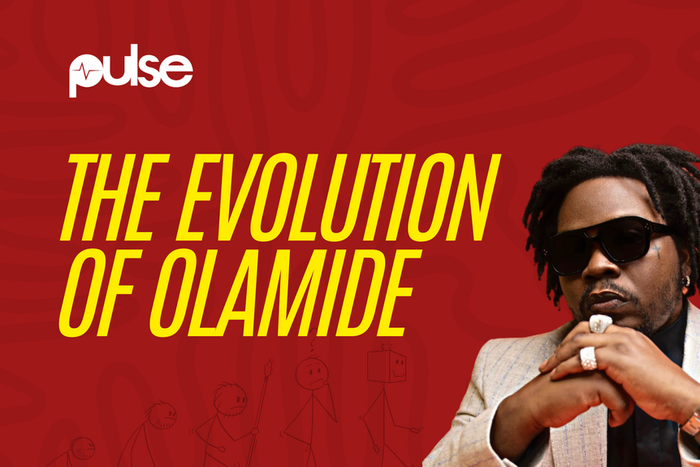 pulse

THE EVOLUTION OF OLAMIDE